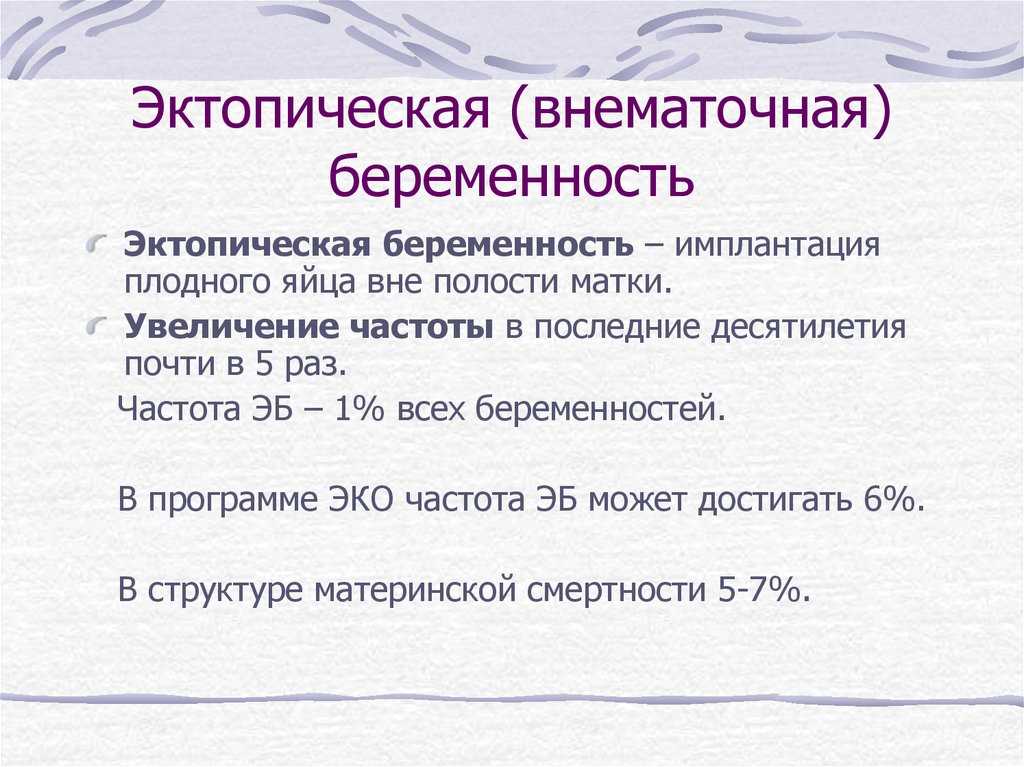 Эктопическая (внематочная) беременность

Эктопическая беременность – имплантация плодного яйца вне полости матки.

Увеличение частоты в последние десятилетия почти в 5 раз.

Частота ЭБ – 1% всех беременностей.

В программе ЭКО частота ЭБ может достигать 6%.

В структуре материнской смертности 5-7%.